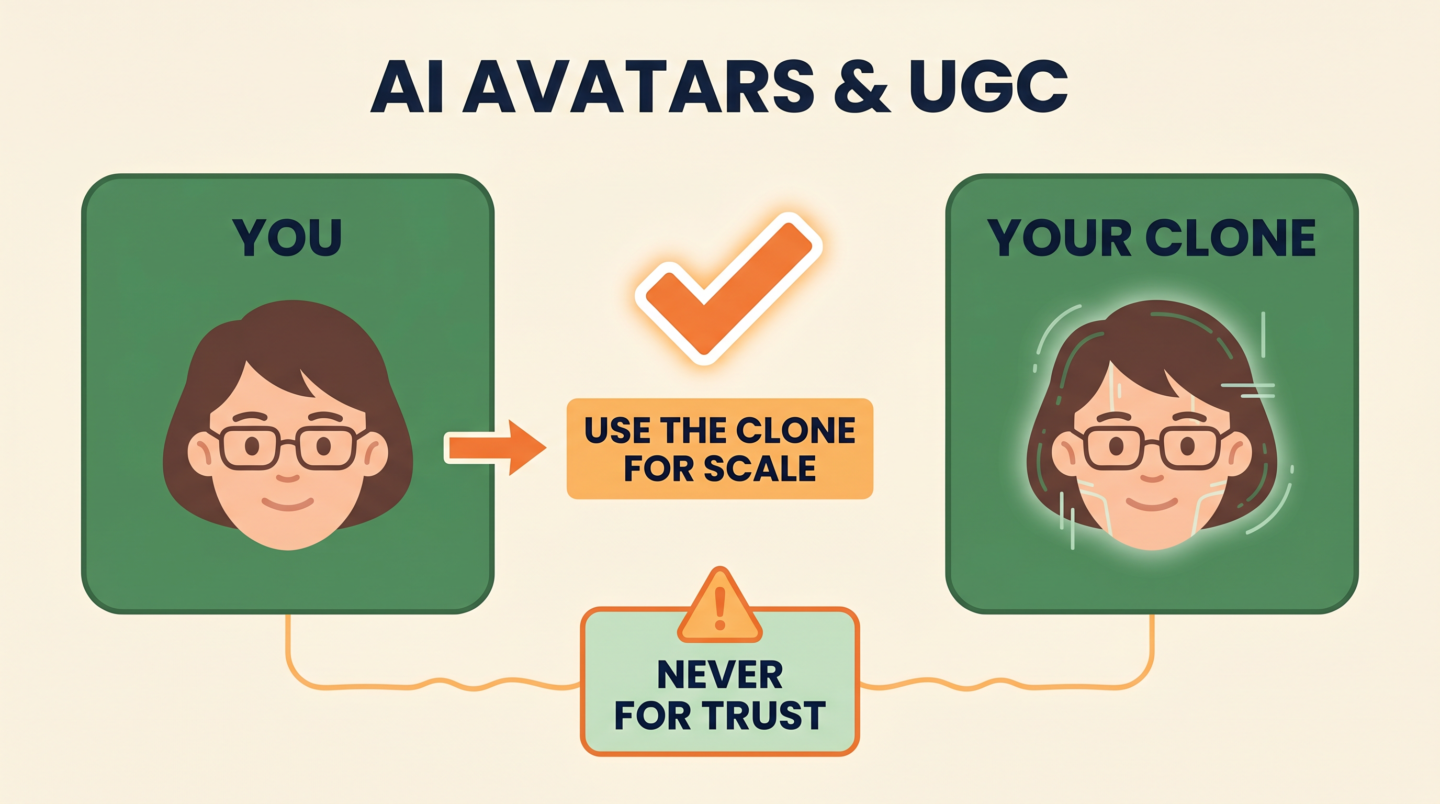 AI AVATARS & UGC

YOU

USE THE CLONE FOR SCALE

YOUR CLONE

NEVER FOR TRUST